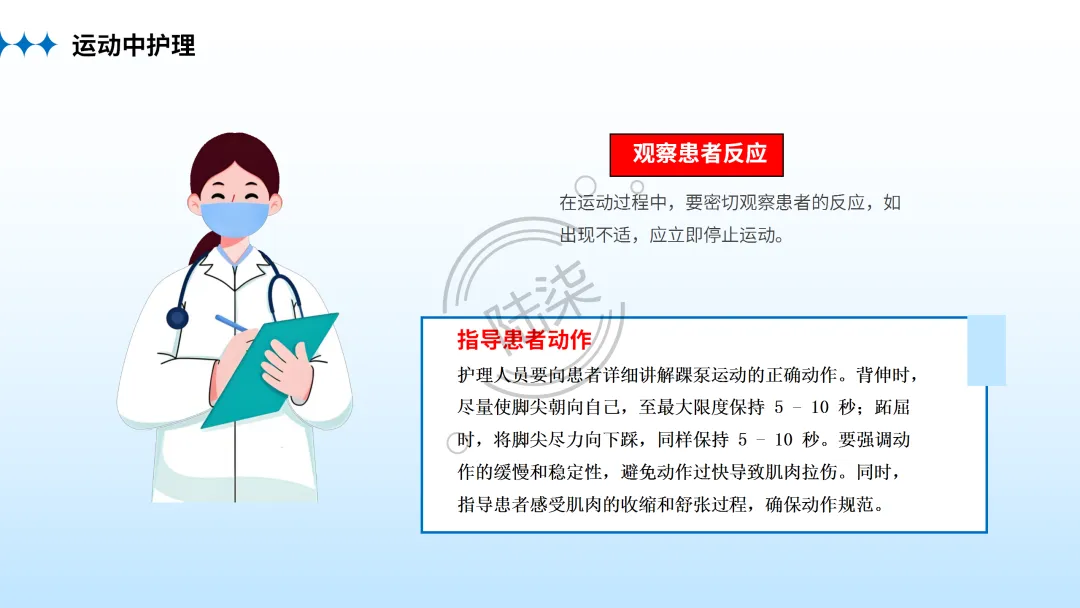 运动中护理

观察患者反应

在运动过程中，要密切观察患者的反应，如出现不适，应立即停止运动。

陆柒

指导患者动作

护理人员要向患者详细讲解踝泵运动的正确动作。背伸时，尽量使脚尖朝向自己，至最大限度保持 5 - 10 秒；跖屈时，将脚尖尽力向下踩，同样保持 5 - 10 秒。要强调动作的缓慢和稳定性，避免动作过快导致肌肉拉伤。同时，指导患者感受肌肉的收缩和舒张过程，确保动作规范。